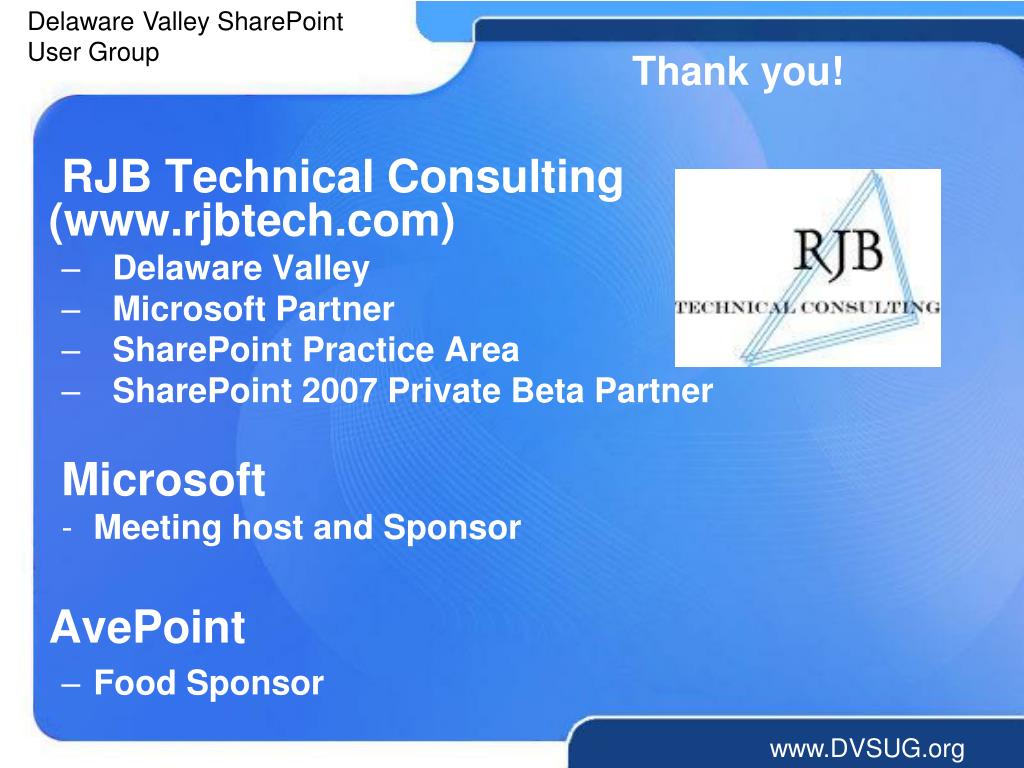 Delaware Valley SharePoint User Group

Thank you!

RJB Technical Consulting (www.rjbtech.com)

– Delaware Valley
– Microsoft Partner
– SharePoint Practice Area
– SharePoint 2007 Private Beta Partner

RJB
TECHNICAL CONSULTING

Microsoft
- Meeting host and Sponsor

AvePoint
– Food Sponsor

www.DVSUG.org